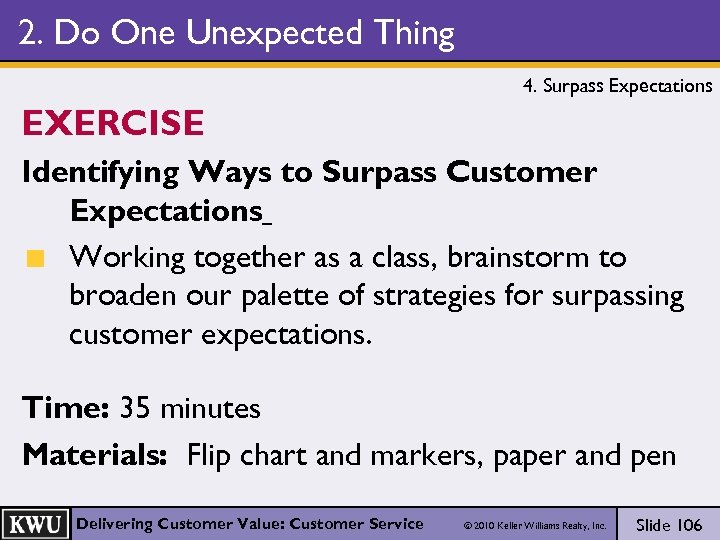 2. Do One Unexpected Thing

4. Surpass Expectations

EXERCISE

Identifying Ways to Surpass Customer Expectations

Working together as a class, brainstorm to broaden our palette of strategies for surpassing customer expectations.

Time: 35 minutes

Materials: Flip chart and markers, paper and pen

KWU

Delivering Customer Value: Customer Service

© 2010 Keller Williams Realty, Inc.

Slide 106